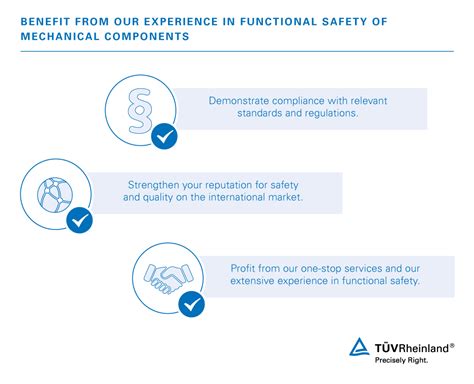 BENEFIT FROM OUR EXPERIENCE IN FUNCTIONAL SAFETY OF MECHANICAL COMPONENTS

§

Demonstrate compliance with relevant standards and regulations.

Strengthen your reputation for safety and quality on the international market.

Profit from our one-stop services and our extensive experience in functional safety.

TÜVRheinland®
Precisely Right.